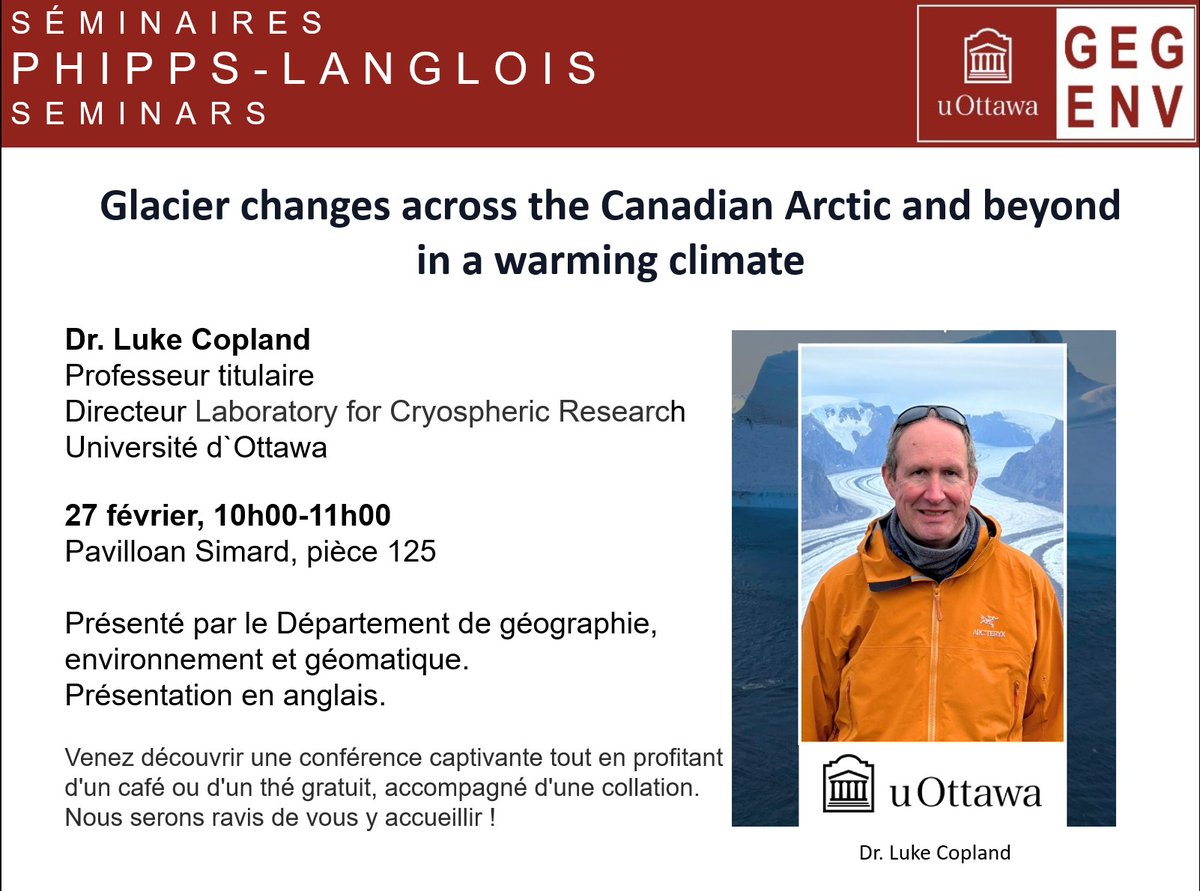 SÉMINAIRES
PHIPPS-LANGLOIS
SEMINARS

uOttawa

GEG
ENV

Glacier changes across the Canadian Arctic and beyond in a warming climate

Dr. Luke Copland
Professeur titulaire
Directeur Laboratory for Cryospheric Research
Université d`Ottawa

27 février, 10h00-11h00
Pavilloan Simard, pièce 125

Présenté par le Département de géographie, environnement et géomatique.
Présentation en anglais.

Venez découvrir une conférence captivante tout en profitant d'un café ou d'un thé gratuit, accompagné d'une collation. Nous serons ravis de vous y accueillir !

ARC'TERYX

uOttawa

Dr. Luke Copland